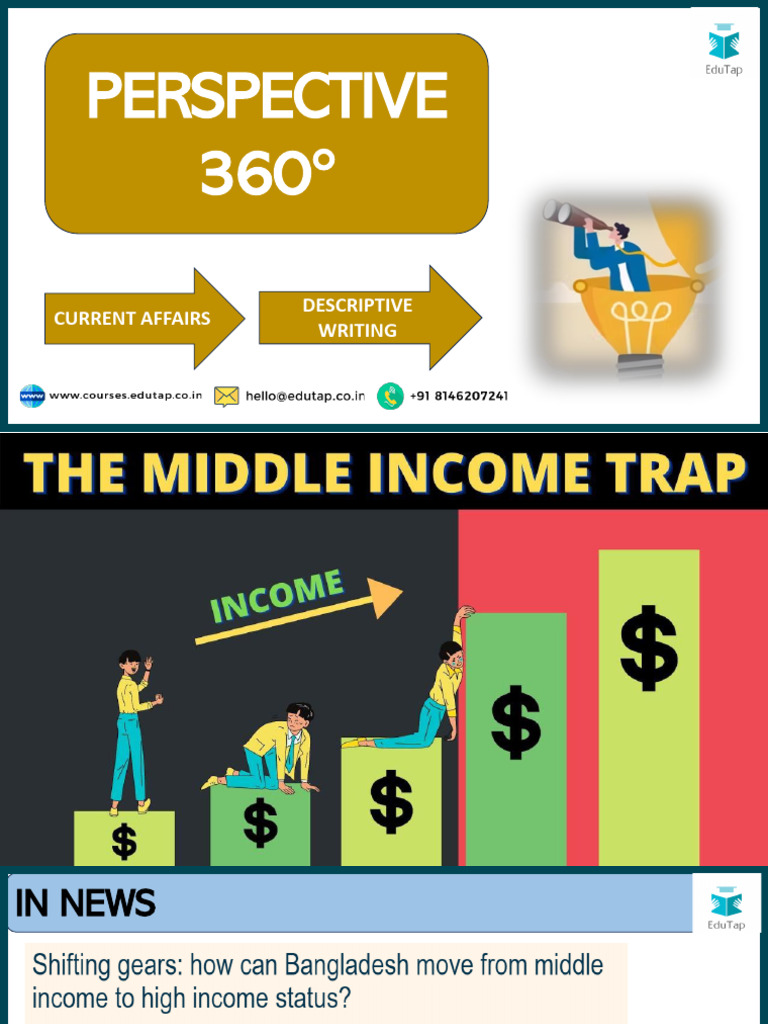 EduTap

PERSPECTIVE 360°

CURRENT AFFAIRS

DESCRIPTIVE WRITING

www.courses.edutap.co.in hello@edutap.co.in +91 8146207241

THE MIDDLE INCOME TRAP

INCOME

$

$

$

$

$

IN NEWS

EduTap

Shifting gears: how can Bangladesh move from middle income to high income status?